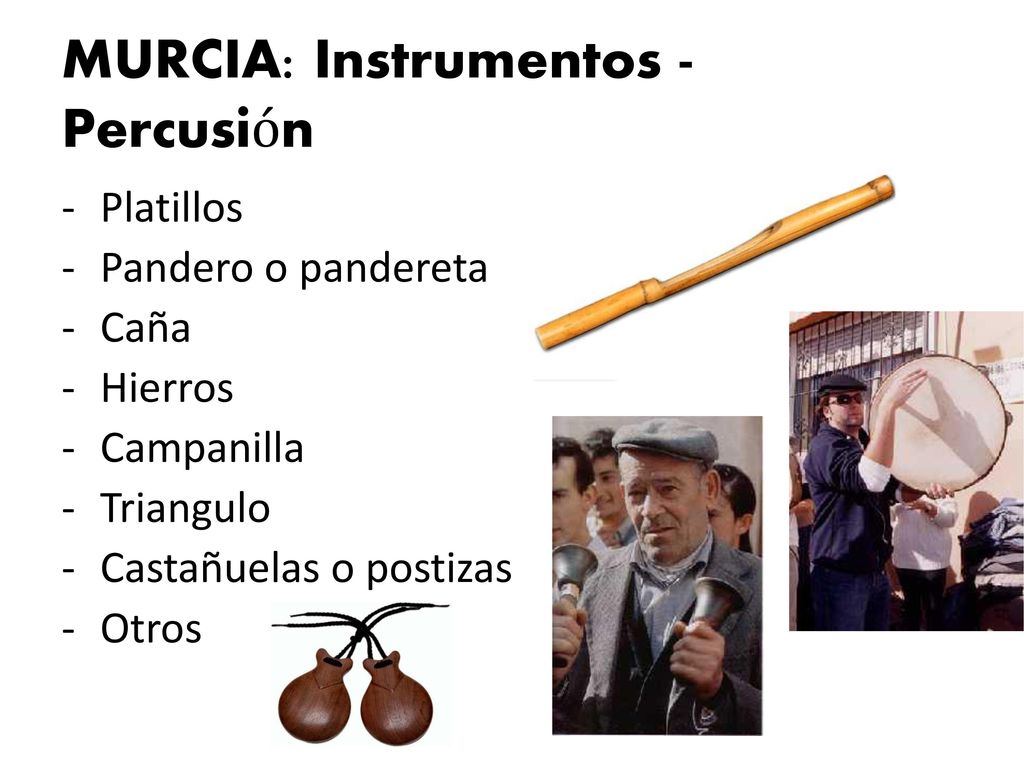 MURCIA: Instrumentos - Percusión

- Platillos
- Pandero o pandereta
- Caña
- Hierros
- Campanilla
- Triangulo
- Castañuelas o postizas
- Otros